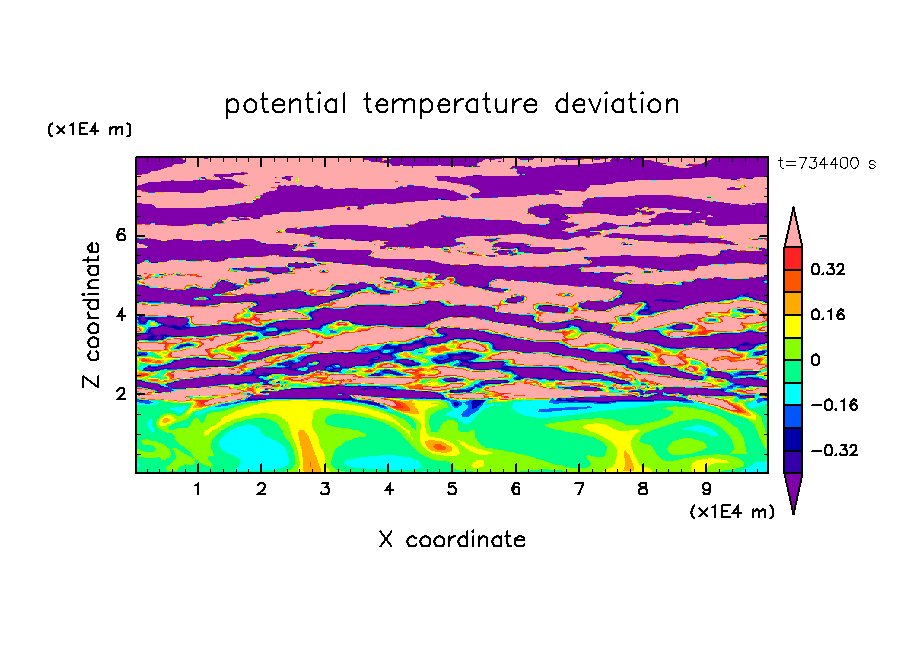 potential temperature deviation

(x1E4 m)

t=734400 s

Z coordinate

6
4
2

0.32
0.16
0
−0.16
−0.32

1 2 3 4 5 6 7 8 9

(x1E4 m)

X coordinate